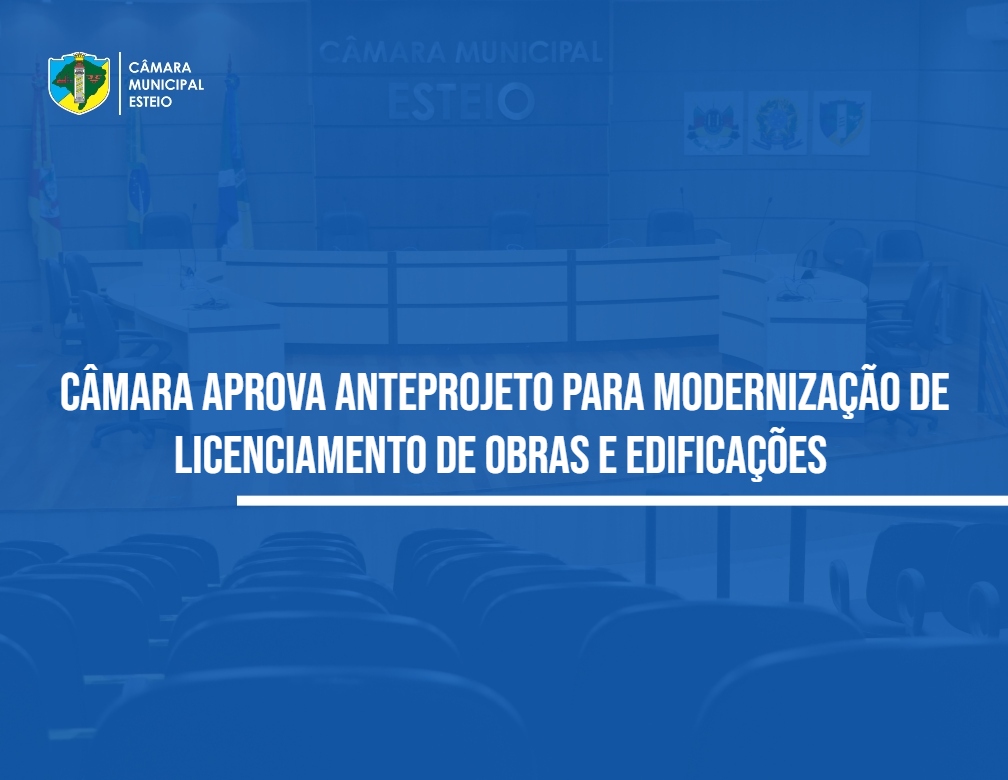 CÂMARA
MUNICIPAL
ESTEIO

CÂMARA MUNICIPAL
ESTEIO

CÂMARA APROVA ANTEPROJETO PARA MODERNIZAÇÃO DE LICENCIAMENTO DE OBRAS E EDIFICAÇÕES